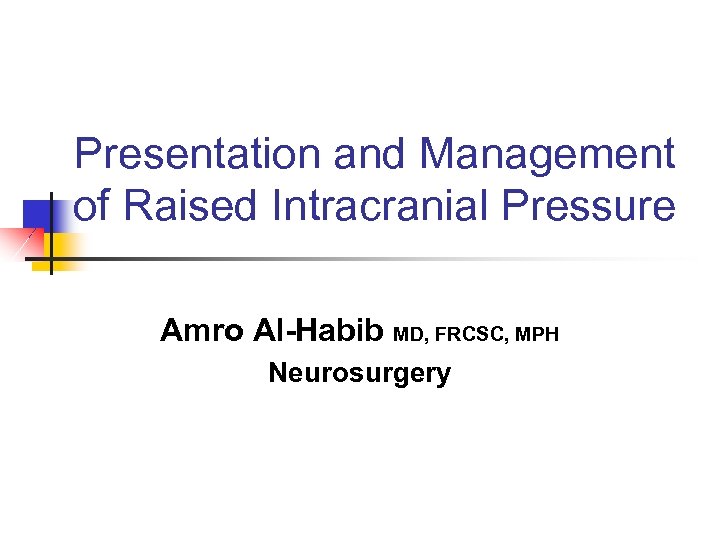 Presentation and Management of Raised Intracranial Pressure

Amro Al-Habib MD, FRCSC, MPH
Neurosurgery